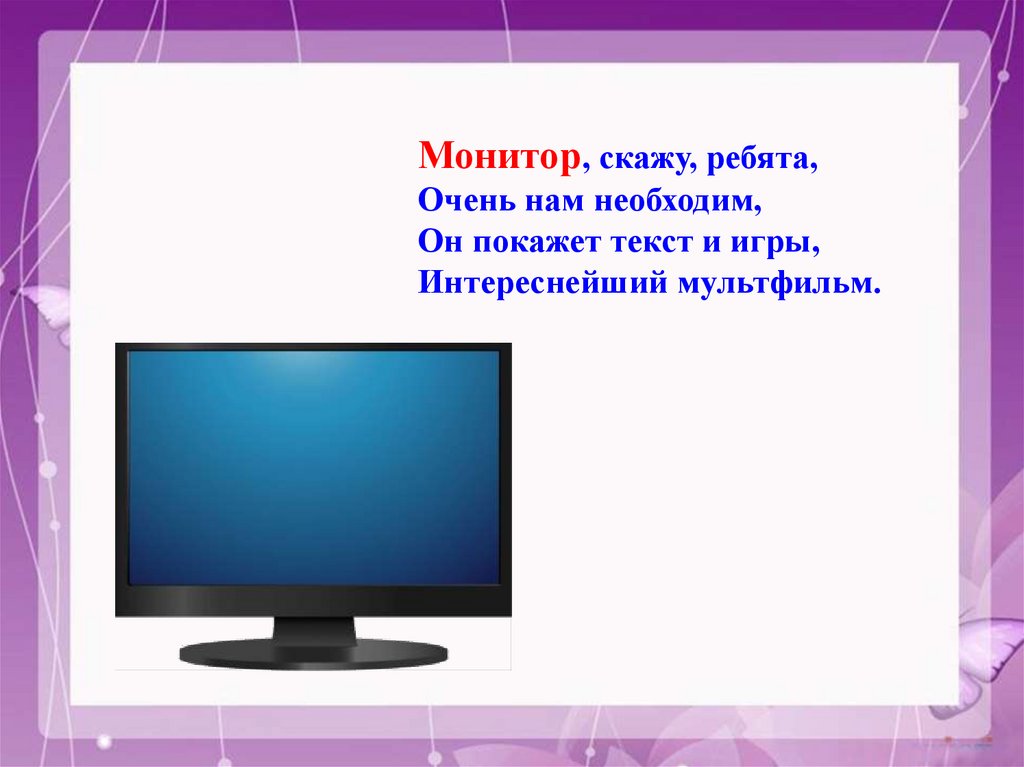 Монитор, скажу, ребята,
Очень нам необходим,
Он покажет текст и игры,
Интереснейший мультфильм.